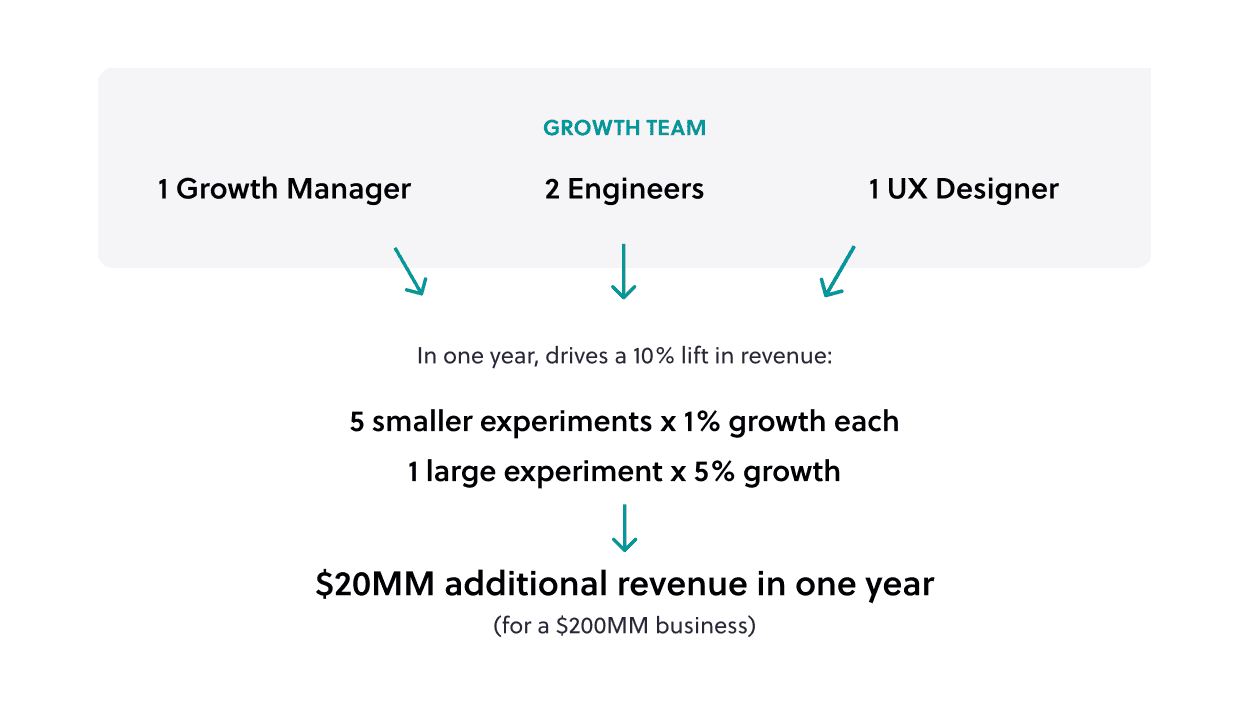 GROWTH TEAM

1 Growth Manager

2 Engineers

1 UX Designer

In one year, drives a 10% lift in revenue:

5 smaller experiments x 1% growth each

1 large experiment x 5% growth

\$20MM additional revenue in one year

(for a \$200MM business)